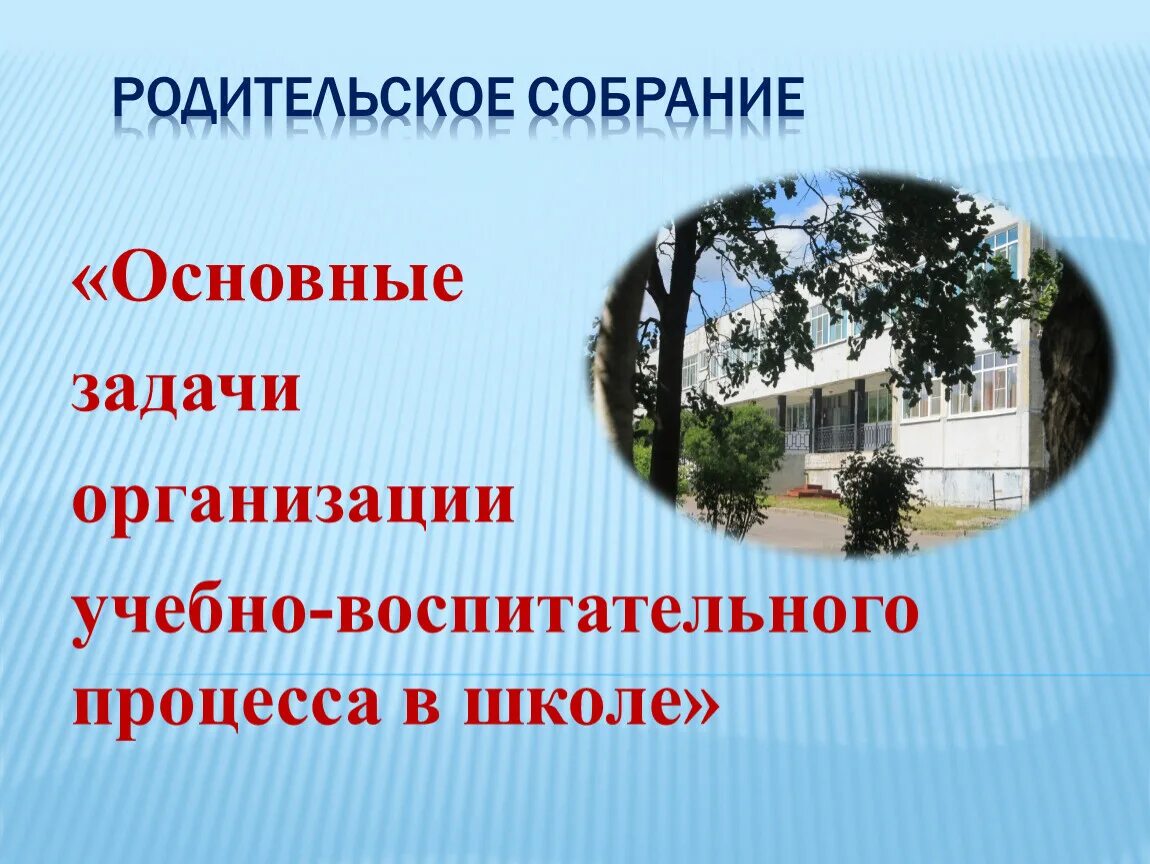 РОДИТЕЛЬСКОЕ СОБРАНИЕ

«Основные задачи организации учебно-воспитательного процесса в школе»